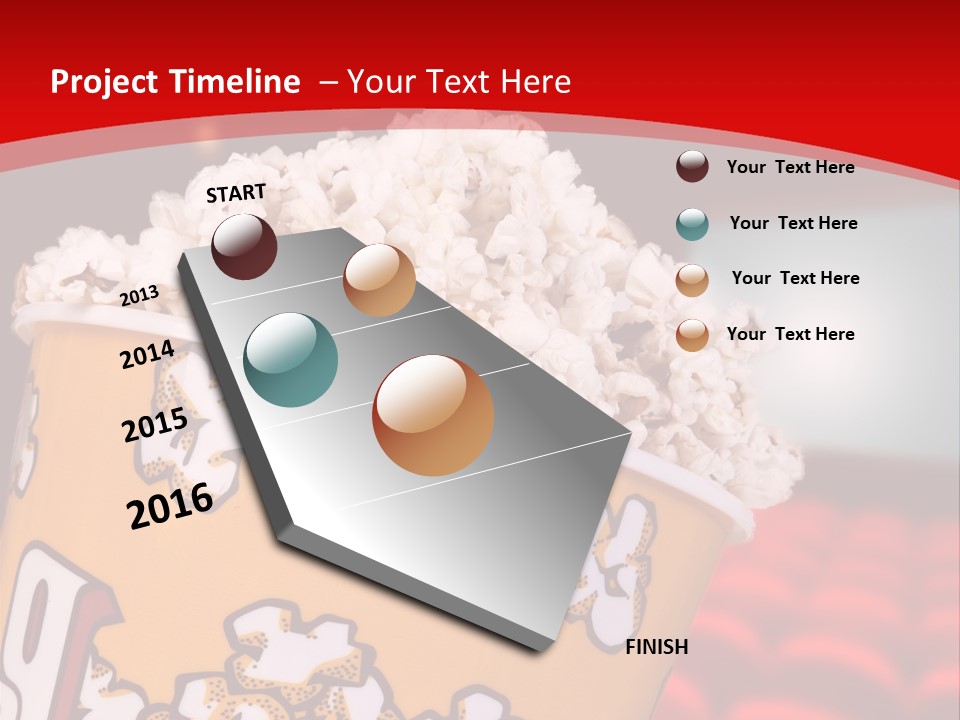 Project Timeline – Your Text Here

START

2013

2014

2015

2016

FINISH

Your Text Here

Your Text Here

Your Text Here

Your Text Here